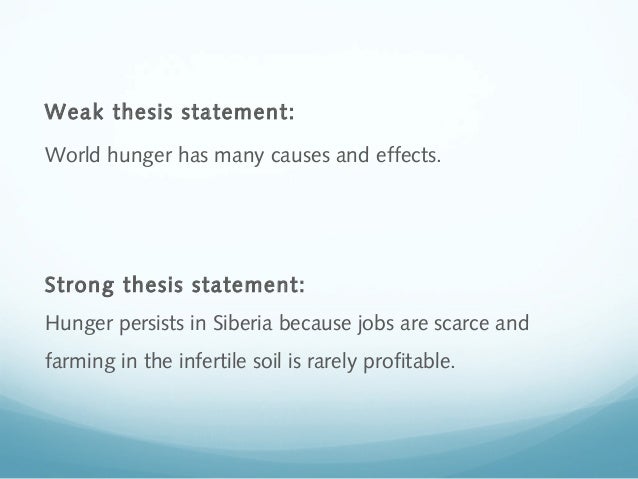 Weak thesis statement:

World hunger has many causes and effects.

Strong thesis statement:

Hunger persists in Siberia because jobs are scarce and farming in the infertile soil is rarely profitable.